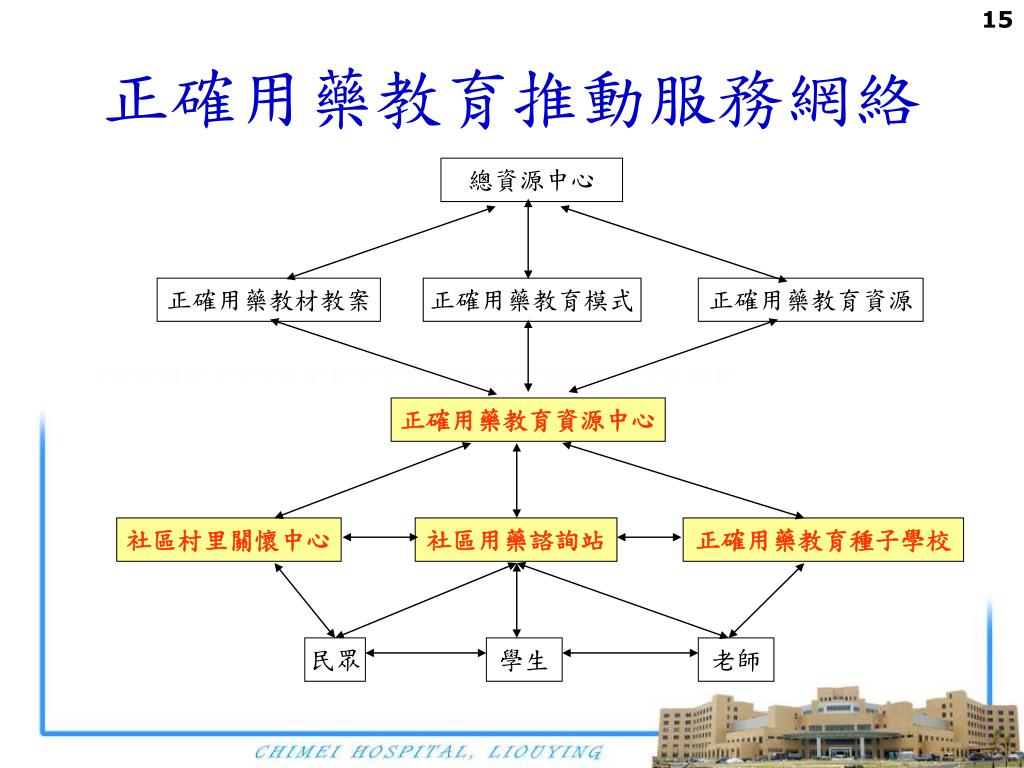 15

正確用藥教育推動服務網絡

總資源中心

正確用藥教材教案

正確用藥教育模式

正確用藥教育資源

正確用藥教育資源中心

社區村里關懷中心

社區用藥諮詢站

正確用藥教育種子學校

民眾

學生

老師

CHIMEI HOSPITAL, LIOUYING